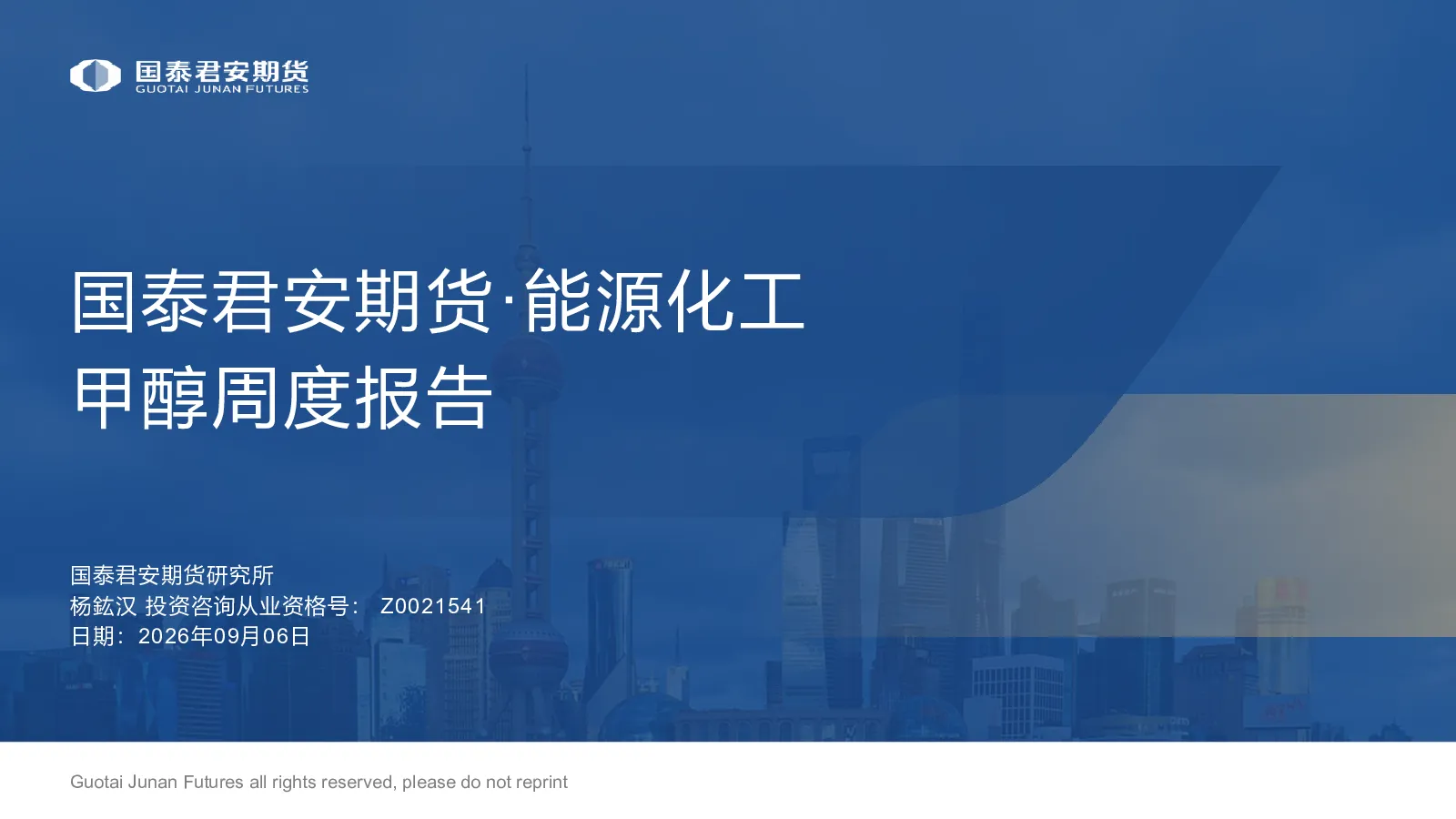 国泰君安期货
GUOTAI JUNAN FUTURES

国泰君安期货·能源化工
甲醇周度报告

国泰君安期货研究所
杨鈜汉 投资咨询从业资格号： Z0021541
日期：2026年09月06日

Guotai Junan Futures all rights reserved, please do not reprint